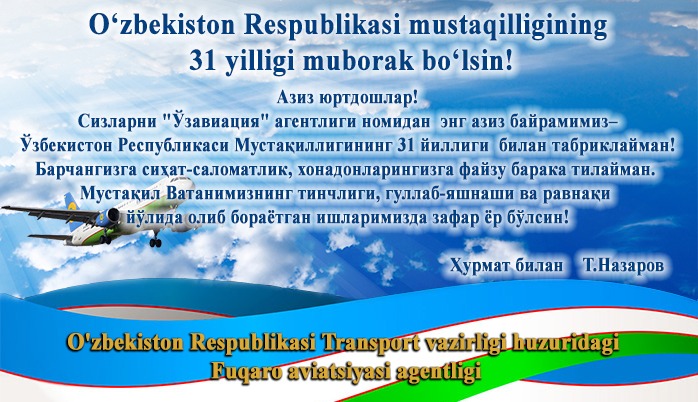 O‘zbekiston Respublikasi mustaqilligining 31 yilligi muborak bo‘lsin!

Азиз юртдошлар!
Сизларни "Ўзавиация" агентлиги номидан энг азиз байрамимиз– Ўзбекистон Республикаси Мустақиллигининг 31 йиллиги билан табриклайман! Барчангизга сиҳат-саломатлик, хонадонларингизга файзу барака тилайман. Мустақил Ватанимизнинг тинчлиги, гуллаб-яшнаши ва равнақи йўлида олиб бораётган ишларимизда зафар ёр бўлсин!

Ҳурмат билан Т.Назаров

O'zbekiston Respublikasi Transport vazirligi huzuridagi Fuqaro aviatsiyasi agentligi